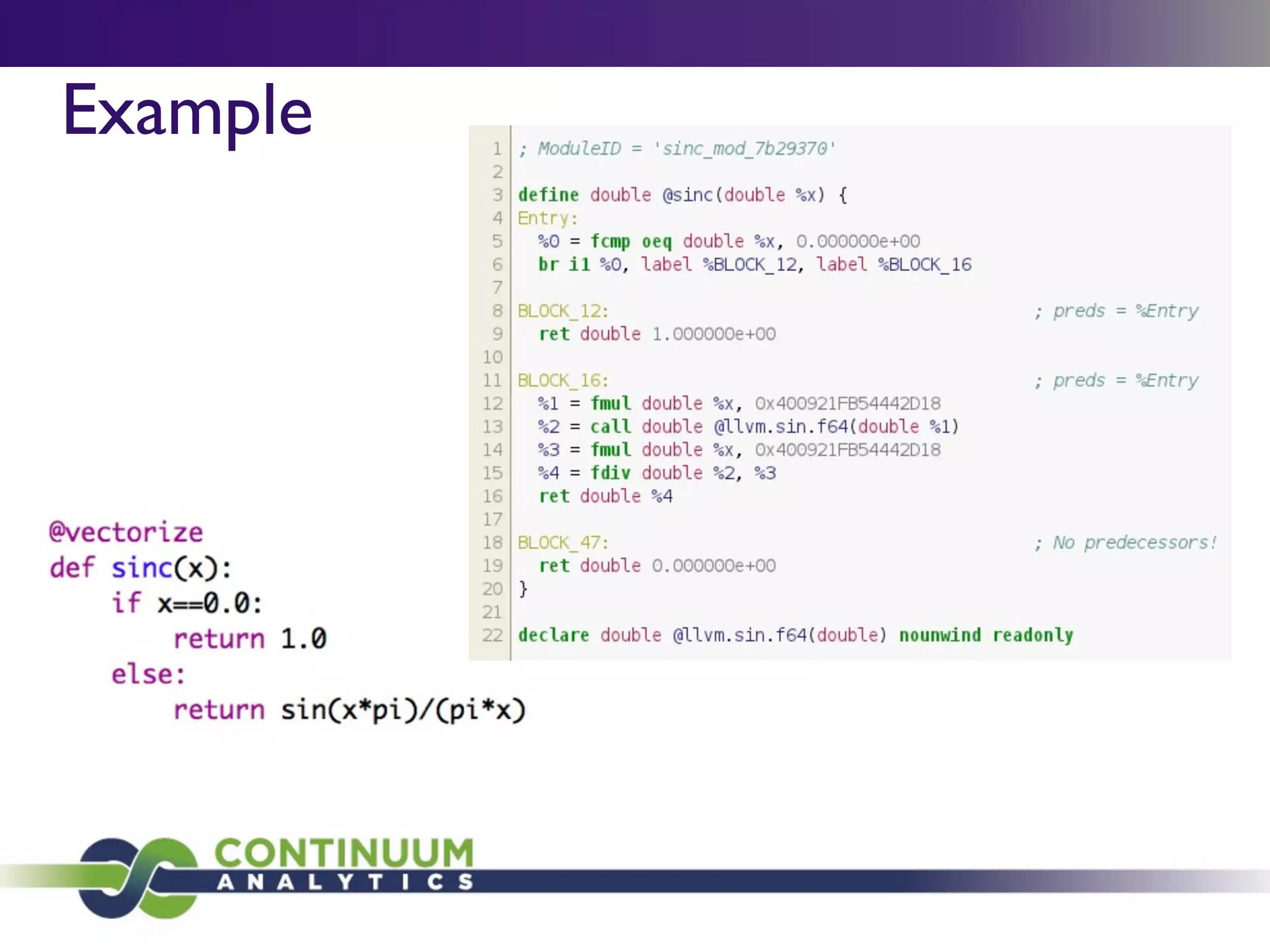 Example

1 ; ModuleID = 'sinc_mod_7b29370'
2
3 define double @sinc(double %x) {
4 Entry:
5   %0 = fcmp oeq double %x, 0.000000e+00
6   br i1 %0, label %BLOCK_12, label %BLOCK_16
7
8 BLOCK_12:                                   ; preds = %Entry
9   ret double 1.000000e+00
10
11 BLOCK_16:                                  ; preds = %Entry
12   %1 = fmul double %x, 0x400921FB54442D18
13   %2 = call double @llvm.sin.f64(double %1)
14   %3 = fmul double %x, 0x400921FB54442D18
15   %4 = fdiv double %2, %3
16   ret double %4
17
18 BLOCK_47:                                  ; No predecessors!
19   ret double 0.000000e+00
20 }
21
22 declare double @llvm.sin.f64(double) nounwind readonly

@vectorize
def sinc(x):
    if x==0.0:
        return 1.0
    else:
        return sin(x*pi)/(pi*x)

CONTINUUM
ANALYTICS